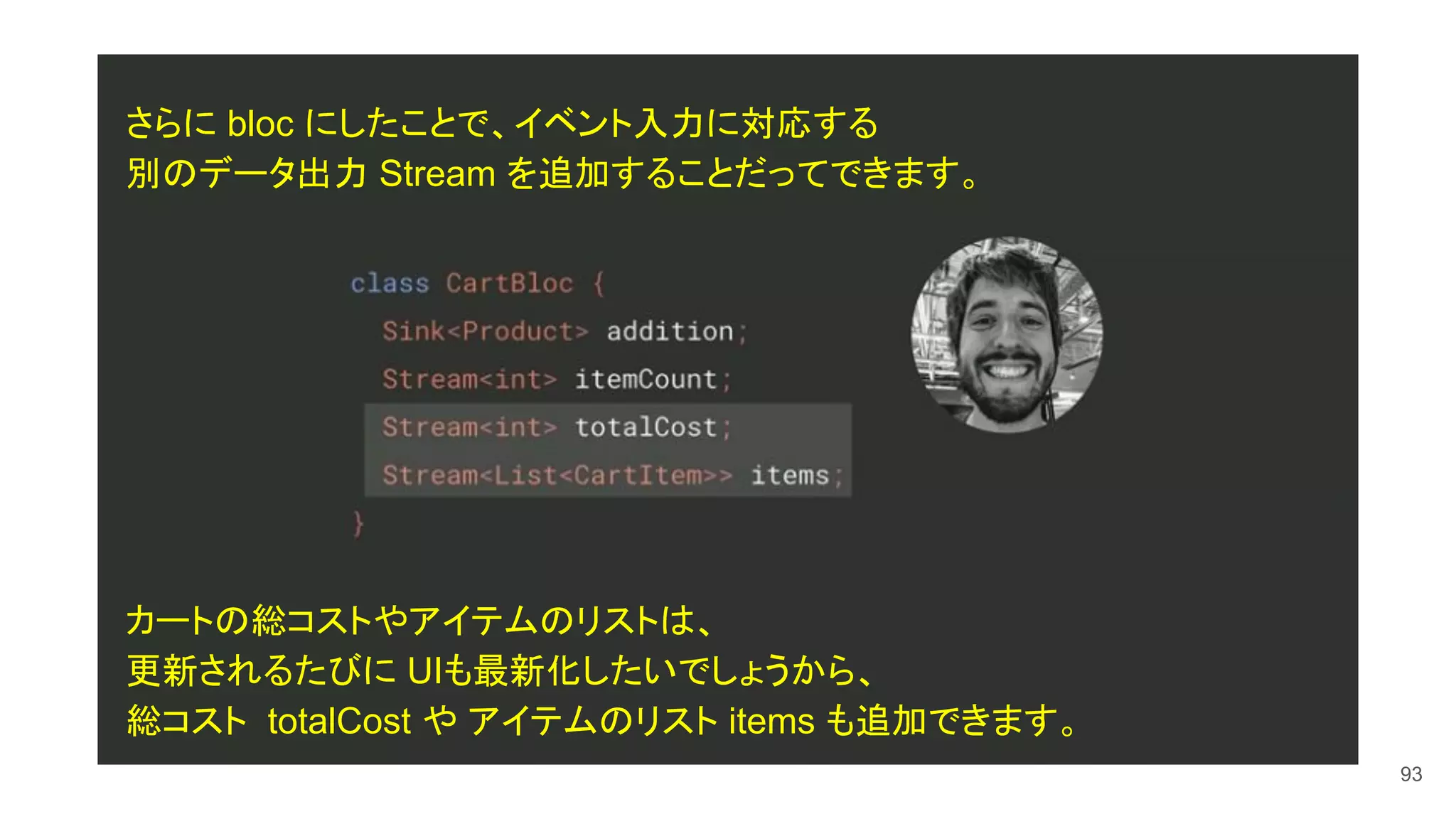 さらに bloc にしたことで、イベント入力に対応する
別のデータ出力 Stream を追加することだってできます。

class CartBloc {
  Sink<Product> addition;
  Stream<int> itemCount;
  Stream<int> totalCost;
  Stream<List<CartItem>> items;
}

カートの総コストやアイテムのリストは、
更新されるたびに UIも最新化したいでしょうから、
総コスト totalCost や アイテムのリスト items も追加できます。

93